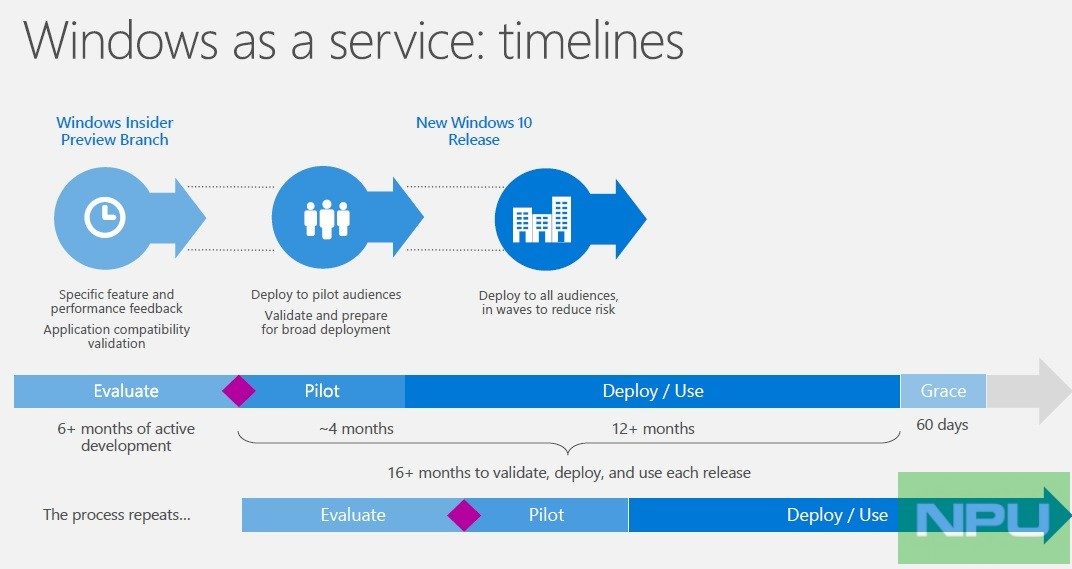 Windows as a service: timelines

Windows Insider Preview Branch

New Windows 10 Release

Specific feature and performance feedback

Application compatibility validation

Deploy to pilot audiences

Validate and prepare for broad deployment

Deploy to all audiences, in waves to reduce risk

Evaluate

Pilot

Deploy / Use

Grace

6+ months of active development

~4 months

12+ months

60 days

16+ months to validate, deploy, and use each release

The process repeats...

Evaluate

Pilot

Deploy / Use

NPU